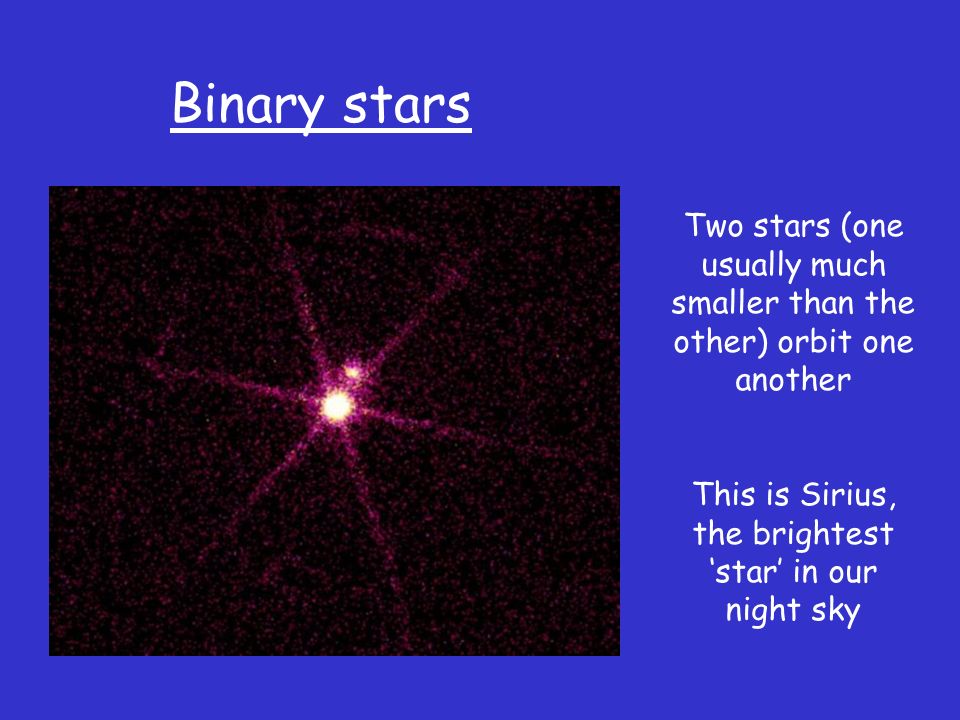 Binary stars

Two stars (one usually much smaller than the other) orbit one another

This is Sirius, the brightest ‘star’ in our night sky